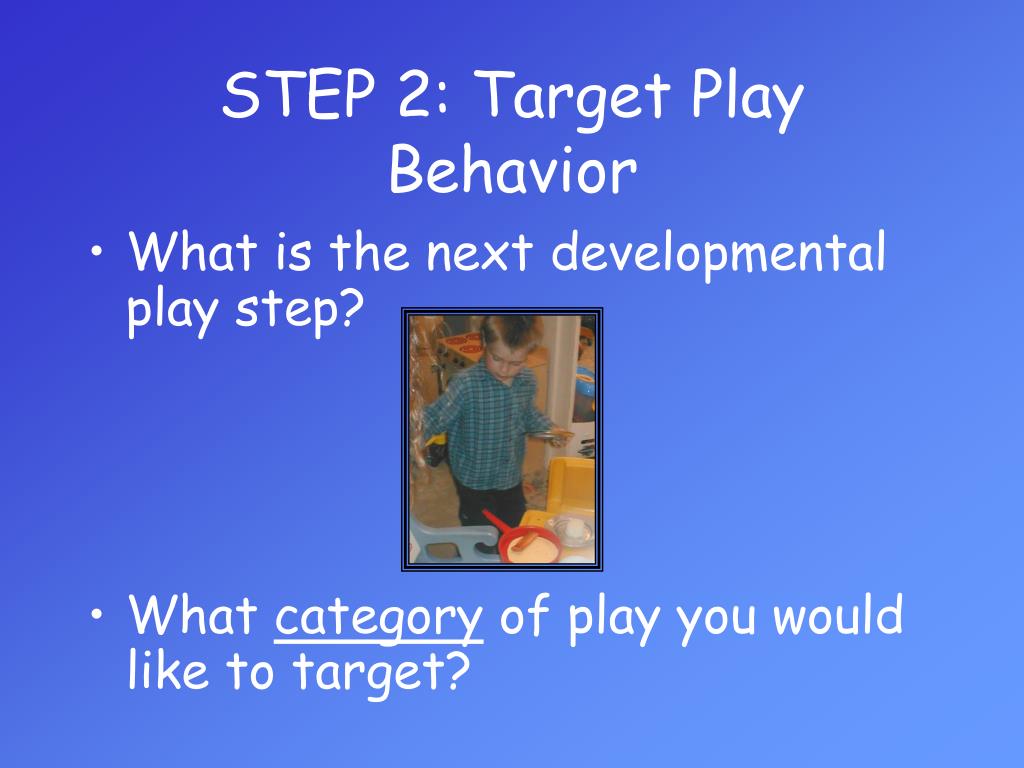 STEP 2: Target Play Behavior

• What is the next developmental play step?

• What category of play you would like to target?